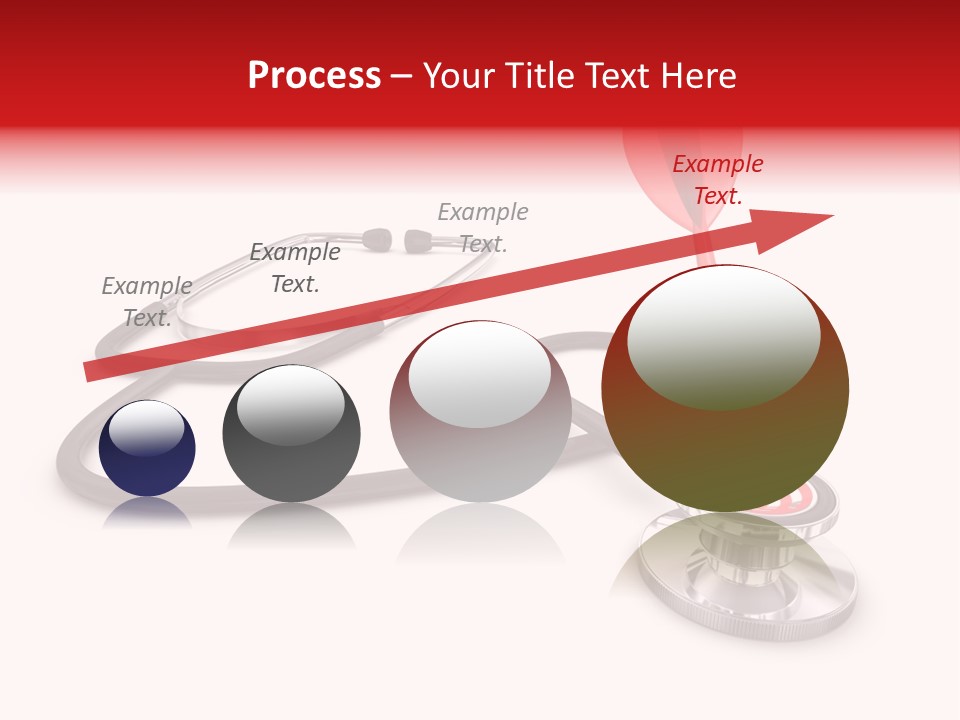 Process – Your Title Text Here

Example Text.

Example Text.

Example Text.

Example Text.